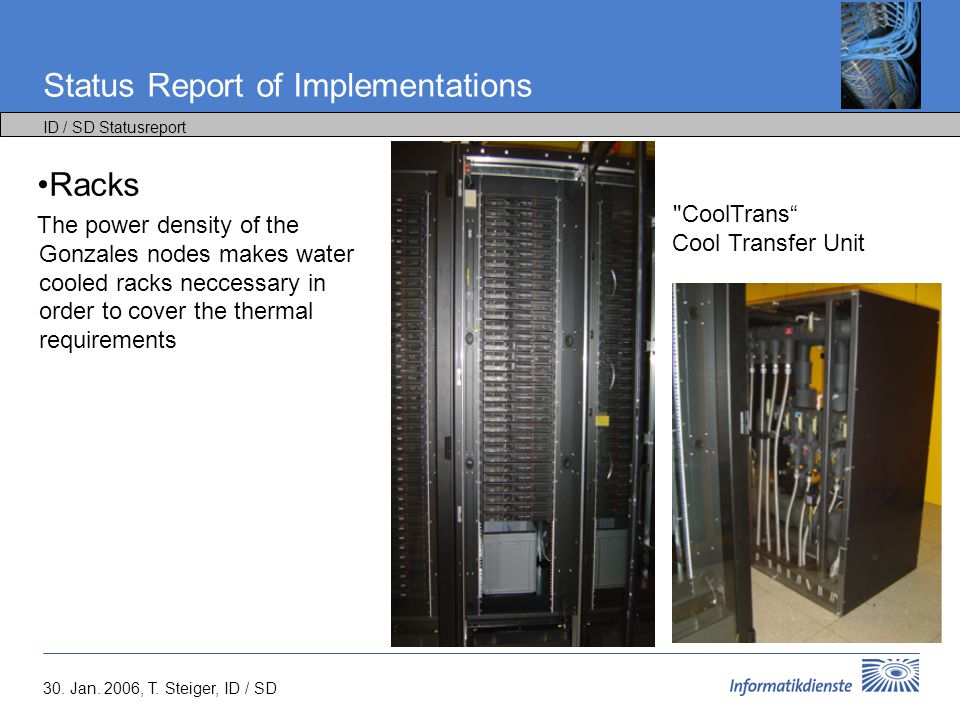 Status Report of Implementations

ID / SD Statusreport

•Racks

The power density of the Gonzales nodes makes water cooled racks neccessary in order to cover the thermal requirements

"CoolTrans“
Cool Transfer Unit

30. Jan. 2006, T. Steiger, ID / SD

Informatikdienste